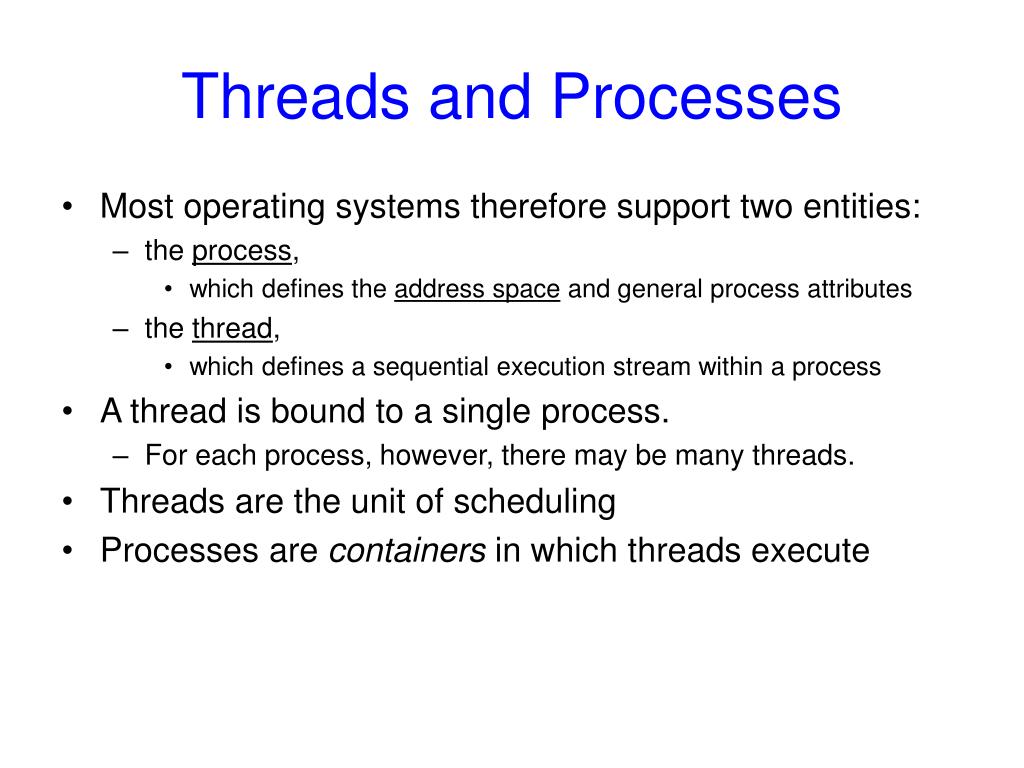 Threads and Processes

• Most operating systems therefore support two entities:
  – the process,
    • which defines the address space and general process attributes
  – the thread,
    • which defines a sequential execution stream within a process
• A thread is bound to a single process.
  – For each process, however, there may be many threads.
• Threads are the unit of scheduling
• Processes are containers in which threads execute